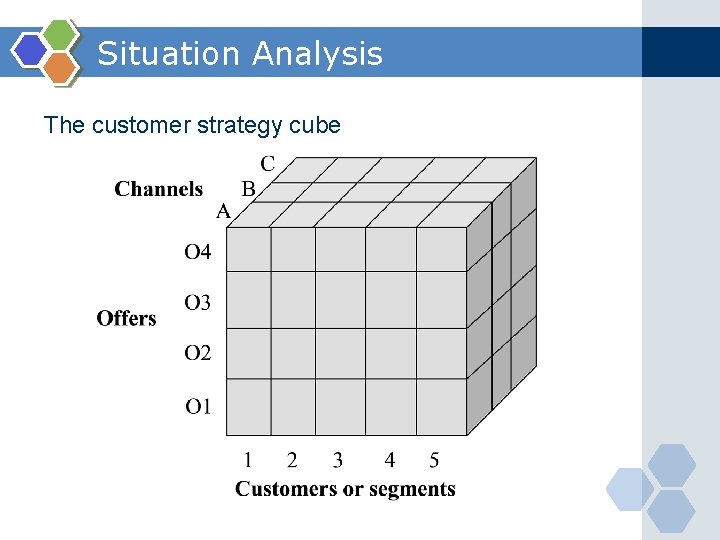 Situation Analysis

The customer strategy cube

Channels C B A

Offers O4 O3 O2 O1

1 2 3 4 5

Customers or segments